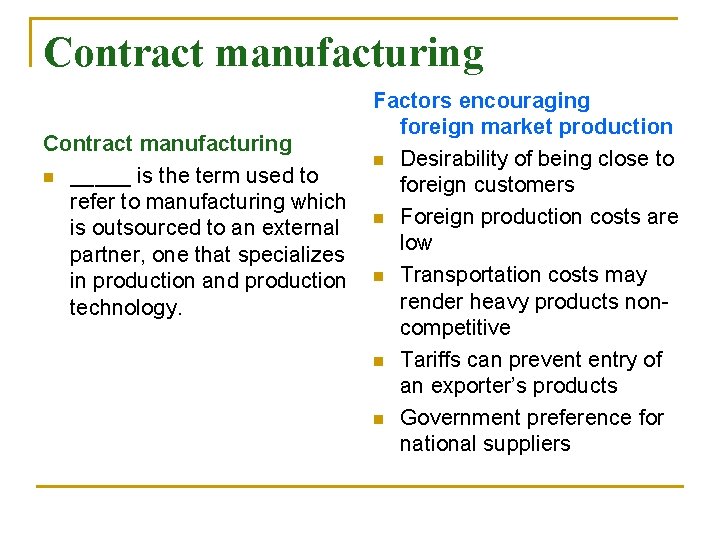 Contract manufacturing

Contract manufacturing

- _____ is the term used to refer to manufacturing which is outsourced to an external partner, one that specializes in production and production technology.

Factors encouraging foreign market production

- Desirability of being close to foreign customers
- Foreign production costs are low
- Transportation costs may render heavy products non-competitive
- Tariffs can prevent entry of an exporter's products
- Government preference for national suppliers